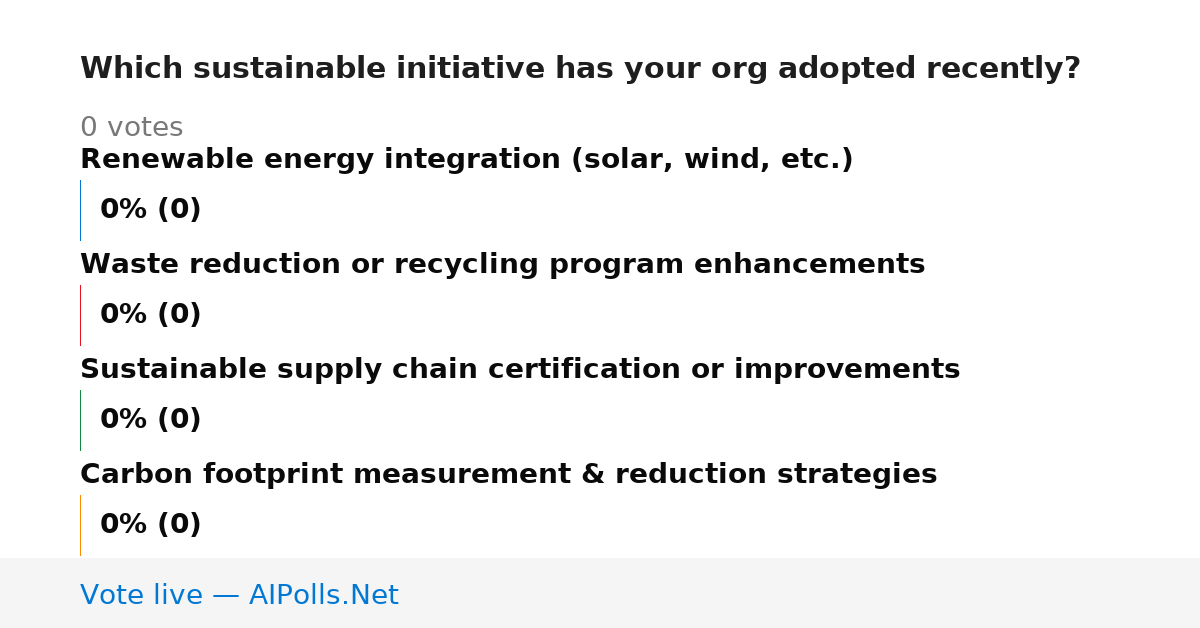 Which sustainable initiative has your org adopted recently?

0 votes

Renewable energy integration (solar, wind, etc.)

0% (0)

Waste reduction or recycling program enhancements

0% (0)

Sustainable supply chain certification or improvements

0% (0)

Carbon footprint measurement & reduction strategies

0% (0)

Vote live — AIPolls.Net